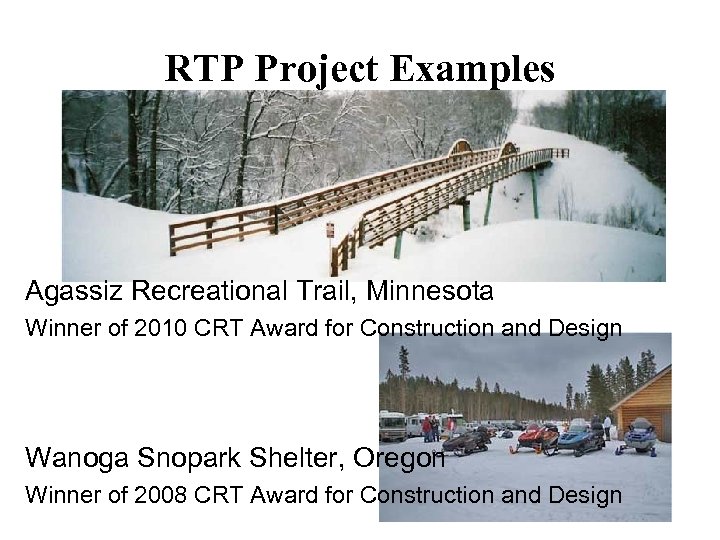 RTP Project Examples

Agassiz Recreational Trail, Minnesota

Winner of 2010 CRT Award for Construction and Design

Wanoga Snopark Shelter, Oregon

Winner of 2008 CRT Award for Construction and Design